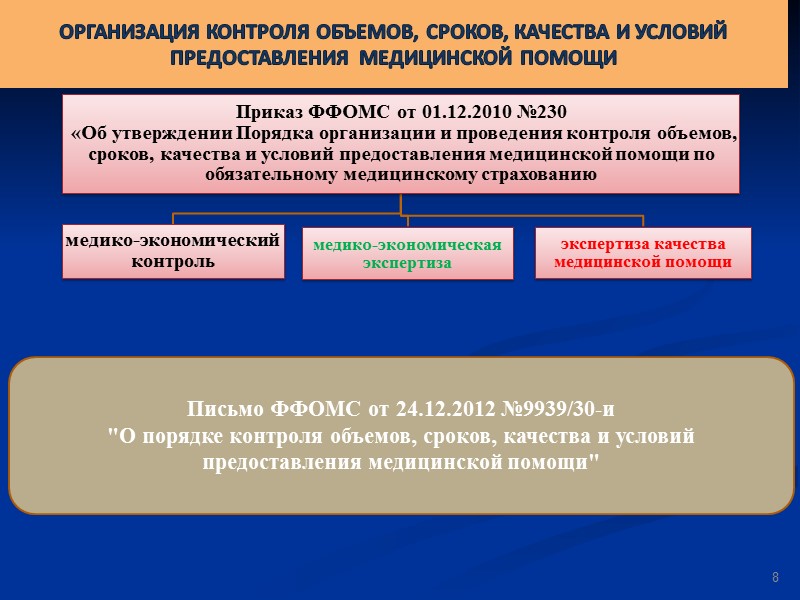 ОРГАНИЗАЦИЯ КОНТРОЛЯ ОБЪЕМОВ, СРОКОВ, КАЧЕСТВА И УСЛОВИЙ ПРЕДОСТАВЛЕНИЯ МЕДИЦИНСКОЙ ПОМОЩИ

Приказ ФФОМС от 01.12.2010 №230
«Об утверждении Порядка организации и проведения контроля объемов, сроков, качества и условий предоставления медицинской помощи по обязательному медицинскому страхованию

медико-экономический контроль

медико-экономическая экспертиза

экспертиза качества медицинской помощи

Письмо ФФОМС от 24.12.2012 №9939/30-и
"О порядке контроля объемов, сроков, качества и условий предоставления медицинской помощи"

8